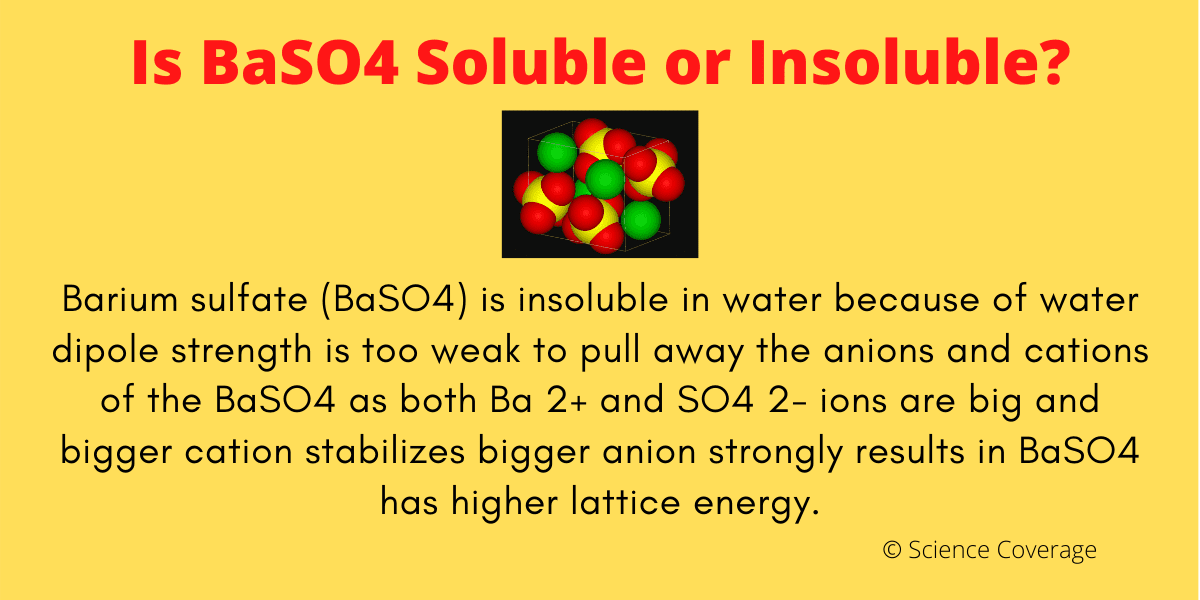 Is BaSO4 Soluble or Insoluble?

Barium sulfate (BaSO4) is insoluble in water because of water dipole strength is too weak to pull away the anions and cations of the BaSO4 as both Ba 2+ and SO4 2- ions are big and bigger cation stabilizes bigger anion strongly results in BaSO4 has higher lattice energy.

© Science Coverage